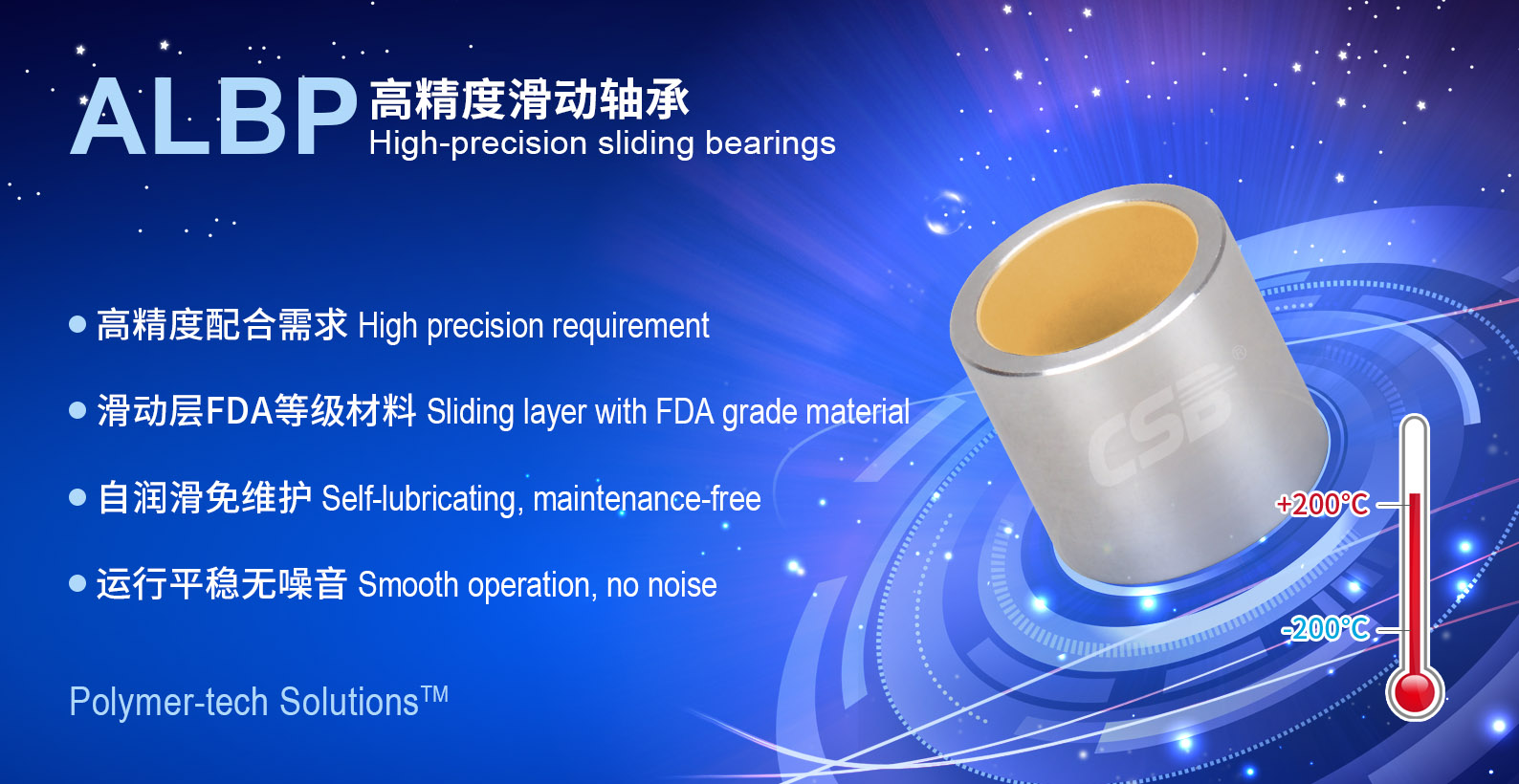 ALBP 高精度滑动轴承
High-precision sliding bearings

● 高精度配合需求 High precision requirement

● 滑动层FDA等级材料 Sliding layer with FDA grade material

● 自润滑免维护 Self-lubricating, maintenance-free

● 运行平稳无噪音 Smooth operation, no noise

Polymer-tech Solutions™

CSB®

+200℃

-200℃